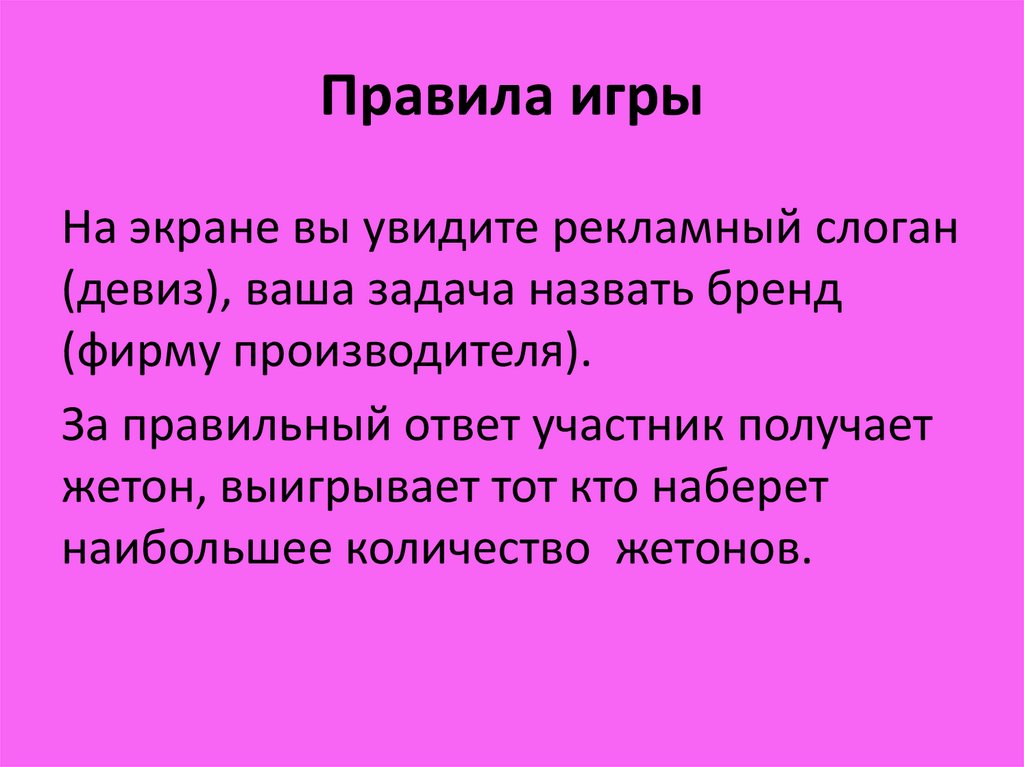 Правила игры

На экране вы увидите рекламный слоган (девиз), ваша задача назвать бренд (фирму производителя).

За правильный ответ участник получает жетон, выигрывает тот кто наберет наибольшее количество  жетонов.